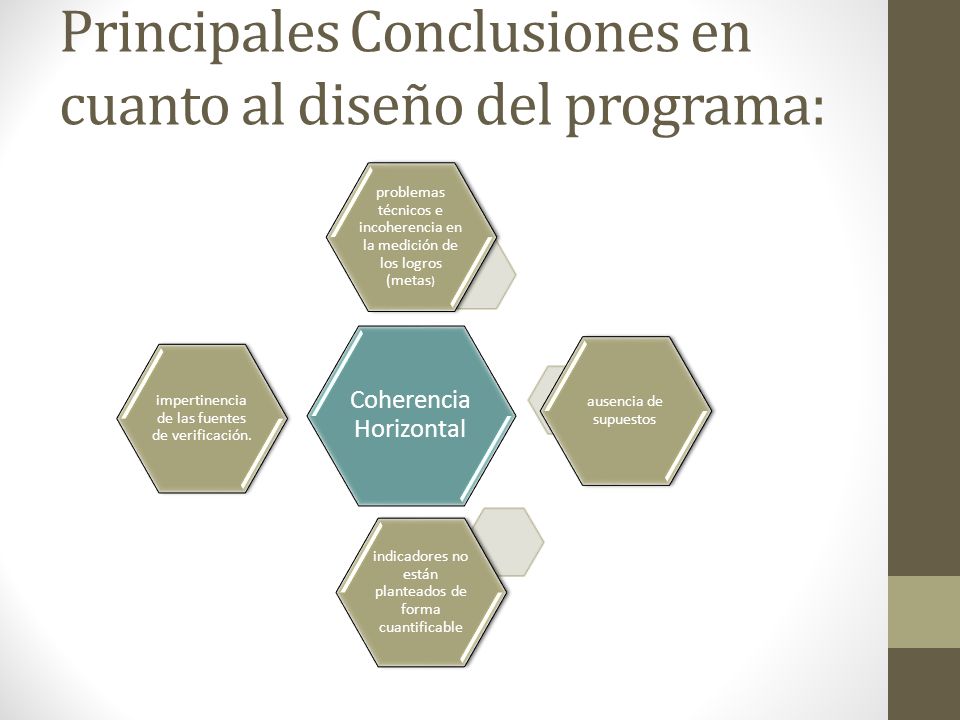 Principales Conclusiones en cuanto al diseño del programa:

problemas técnicos e incoherencia en la medición de los logros (metas)

impertinencia de las fuentes de verificación.

Coherencia Horizontal

ausencia de supuestos

indicadores no están planteados de forma cuantificable